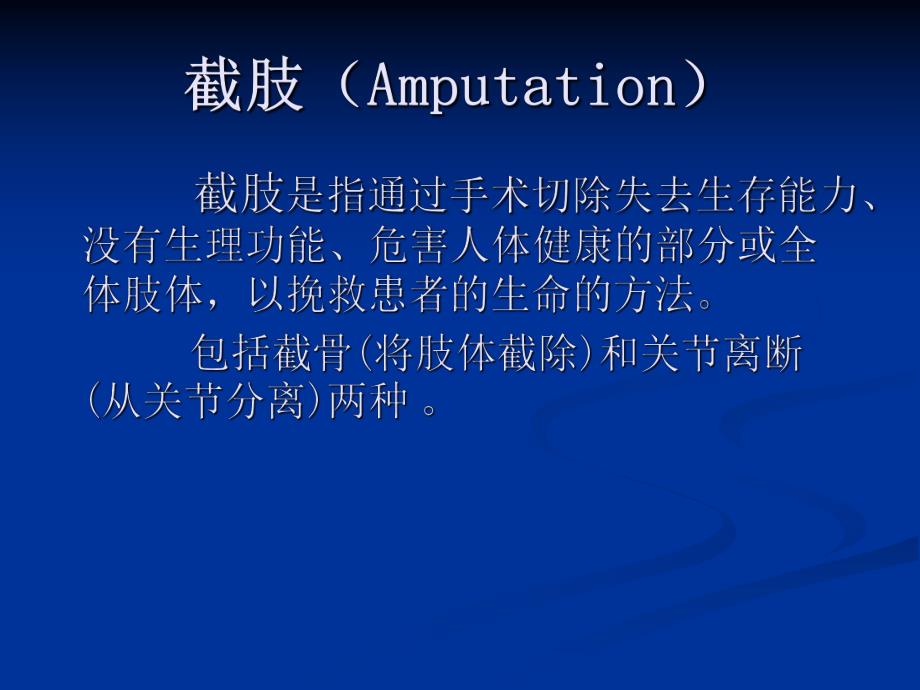 截肢（Amputation）

截肢是指通过手术切除失去生存能力、没有生理功能、危害人体健康的部分或全体肢体，以挽救患者的生命的方法。

包括截骨(将肢体截除)和关节离断(从关节分离)两种 。